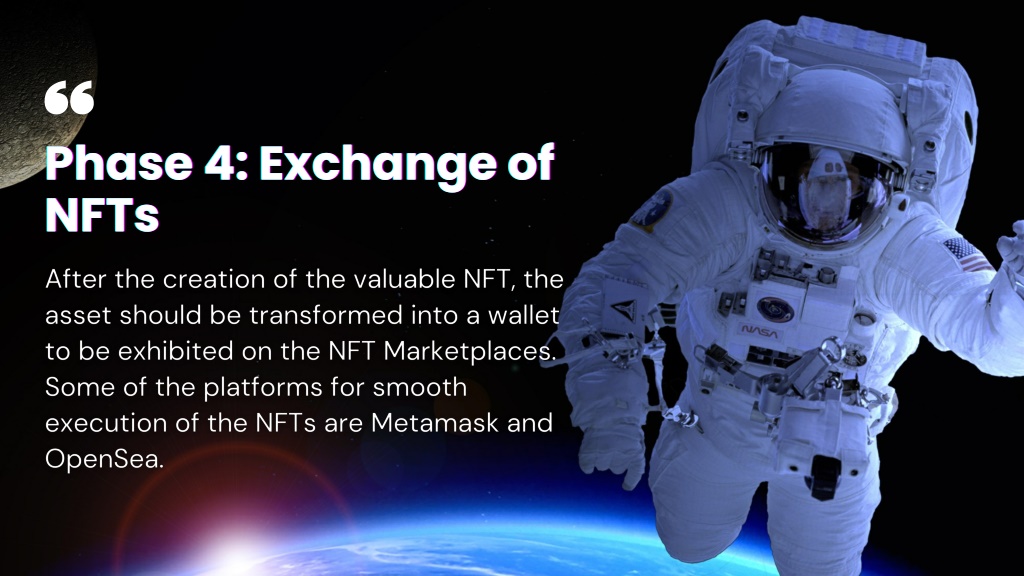 “

Phase 4: Exchange of NFTs

After the creation of the valuable NFT, the asset should be transformed into a wallet to be exhibited on the NFT Marketplaces. Some of the platforms for smooth execution of the NFTs are Metamask and OpenSea.

NASA